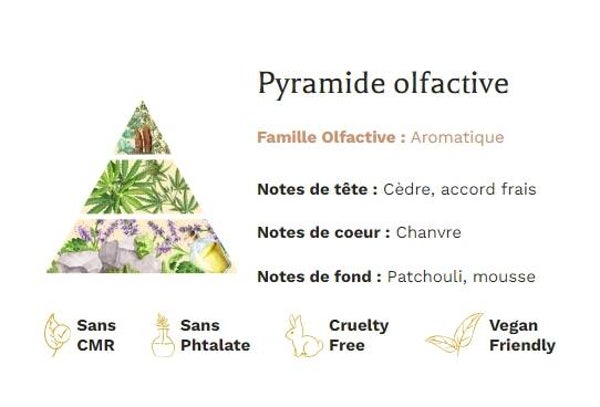 Pyramide olfactive

Famille Olfactive : Aromatique

Notes de tête : Cèdre, accord frais

Notes de coeur : Chanvre

Notes de fond : Patchouli, mousse

Sans CMR

Sans Phtalate

Cruelty Free

Vegan Friendly